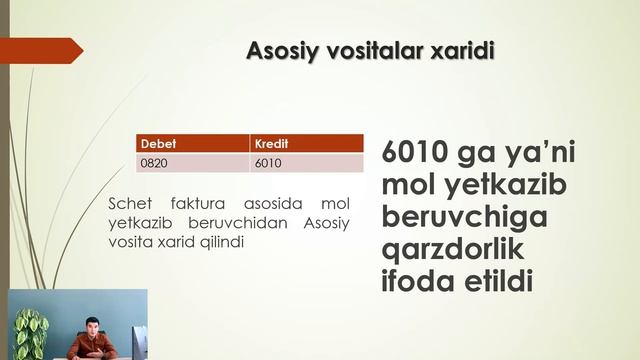 Asosiy vositalar xaridi

| Debet | Kredit |
|---|---|
| 0820 | 6010 |

Schet faktura asosida mol yetkazib beruvchidan Asosiy vosita xarid qilindi

6010 ga ya'ni mol yetkazib beruvchiga qarzdorlik ifoda etildi